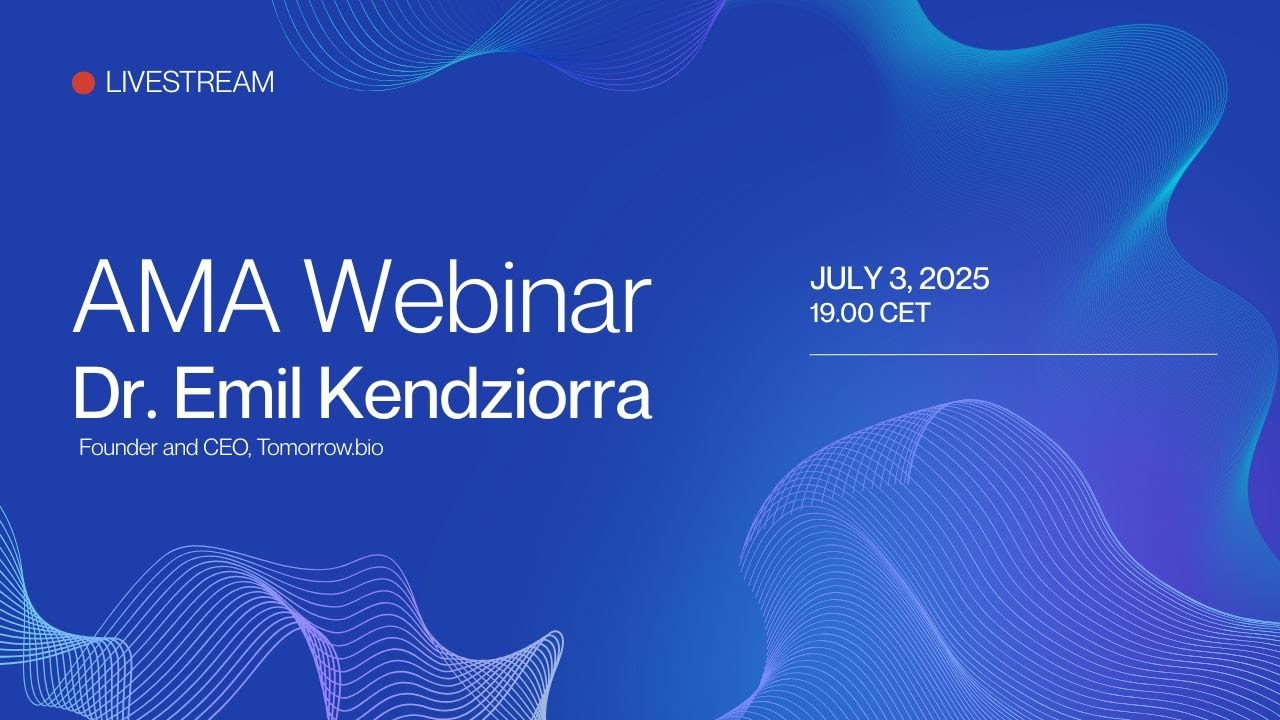 LIVESTREAM

AMA Webinar
Dr. Emil Kendziorra
Founder and CEO, Tomorrow.bio

JULY 3, 2025
19.00 CET